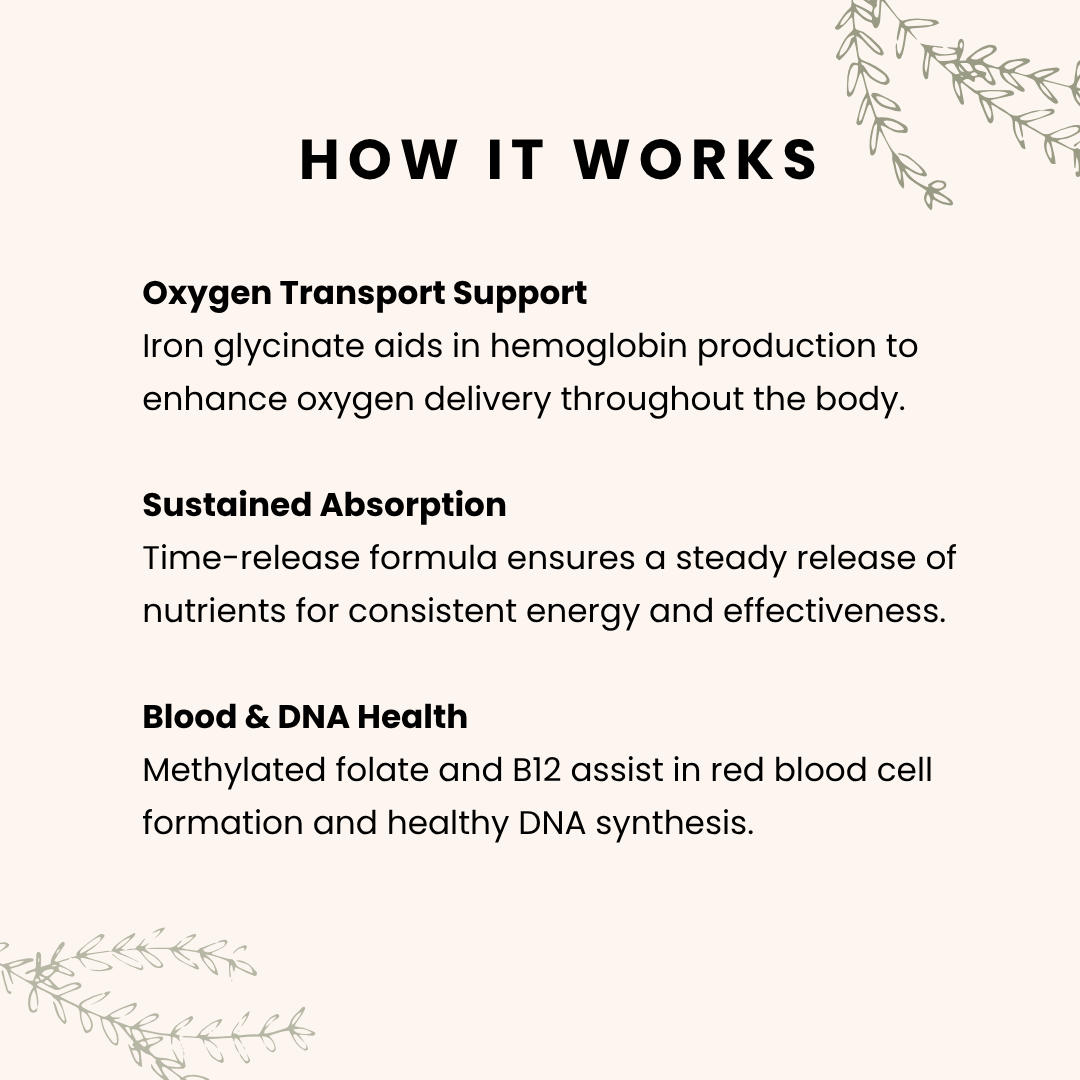 HOW IT WORKS

Oxygen Transport Support
Iron glycinate aids in hemoglobin production to enhance oxygen delivery throughout the body.

Sustained Absorption
Time-release formula ensures a steady release of nutrients for consistent energy and effectiveness.

Blood & DNA Health
Methylated folate and B12 assist in red blood cell formation and healthy DNA synthesis.